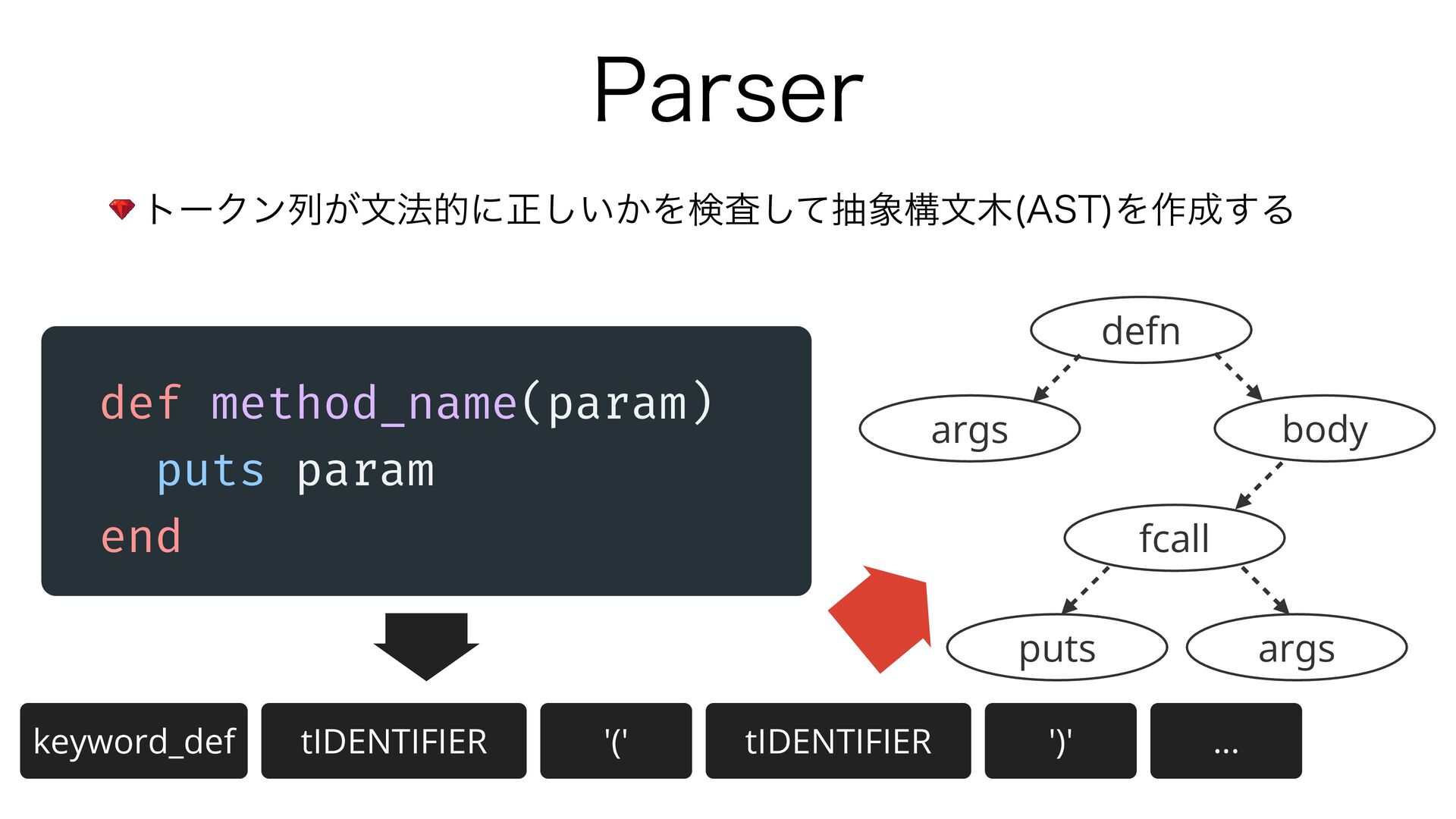 Parser

トークン列が文法的に正しいかを検査して抽象構文木(AST)を作成する

def method_name(param)
  puts param
end

defn

args

body

fcall

puts

args

keyword_def

tIDENTIFIER

'('

tIDENTIFIER

')'

...